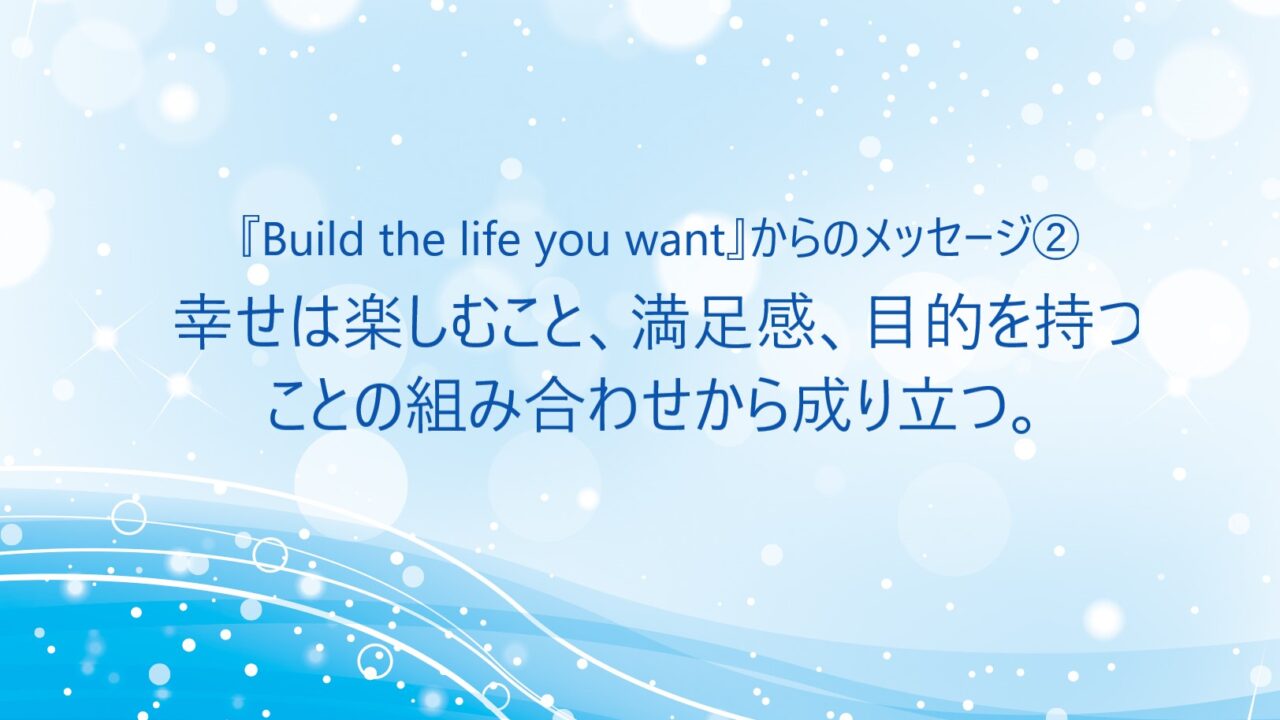 『Build the life you want』からのメッセージ②

幸せは楽しむこと、満足感、目的を持つことの組み合わせから成り立つ。